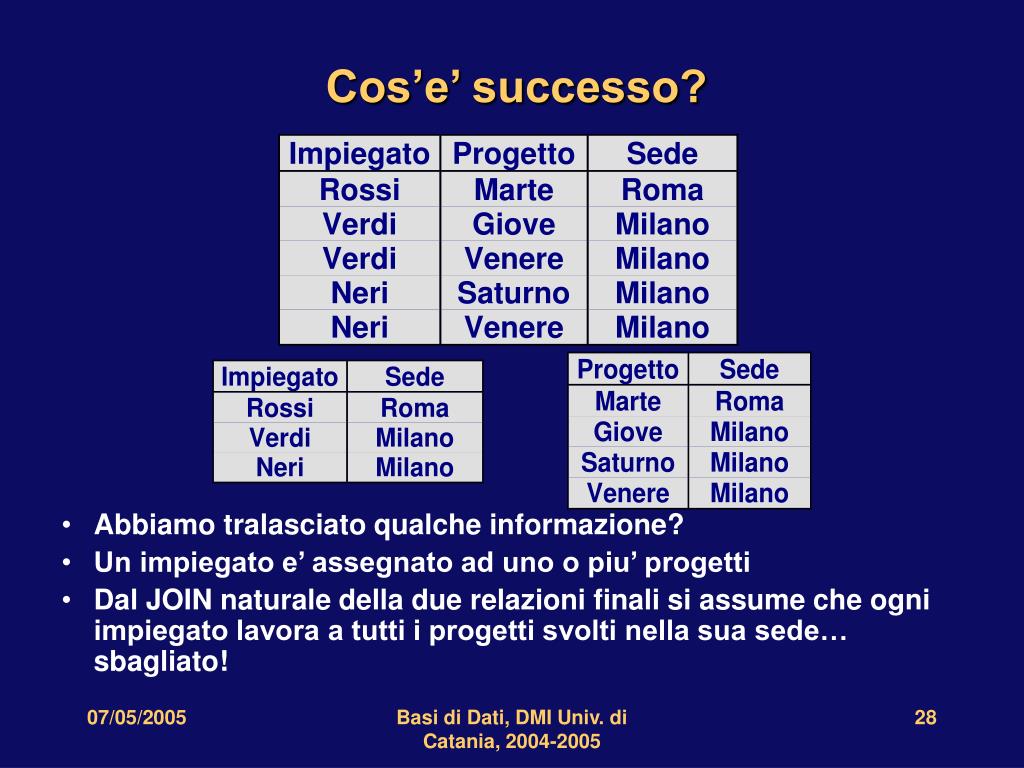 Cos’e’ successo?

| Impiegato | Progetto | Sede |
|---|---|---|
| Rossi | Marte | Roma |
| Verdi | Giove | Milano |
| Verdi | Venere | Milano |
| Neri | Saturno | Milano |
| Neri | Venere | Milano |

| Impiegato | Sede |
|---|---|
| Rossi | Roma |
| Verdi | Milano |
| Neri | Milano |

| Progetto | Sede |
|---|---|
| Marte | Roma |
| Giove | Milano |
| Saturno | Milano |
| Venere | Milano |

• Abbiamo tralasciato qualche informazione?
• Un impiegato e’ assegnato ad uno o piu’ progetti
• Dal JOIN naturale della due relazioni finali si assume che ogni impiegato lavora a tutti i progetti svolti nella sua sede… sbagliato!

07/05/2005

Basi di Dati, DMI Univ. di Catania, 2004-2005

28